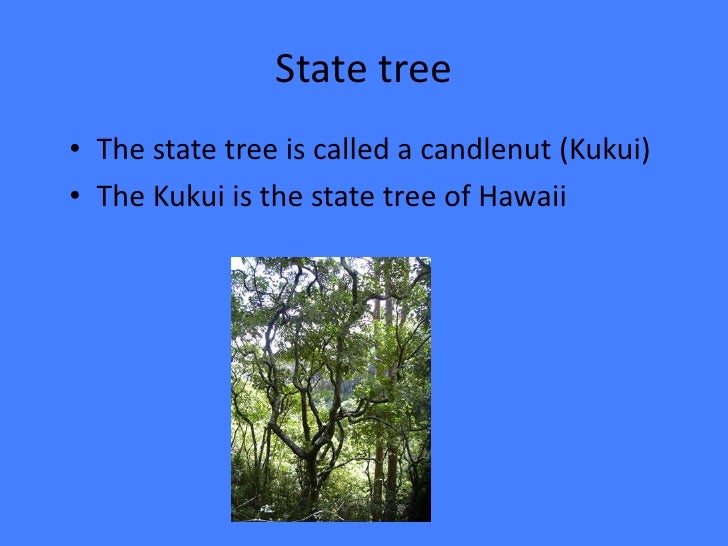 State tree

• The state tree is called a candlenut (Kukui)
• The Kukui is the state tree of Hawaii